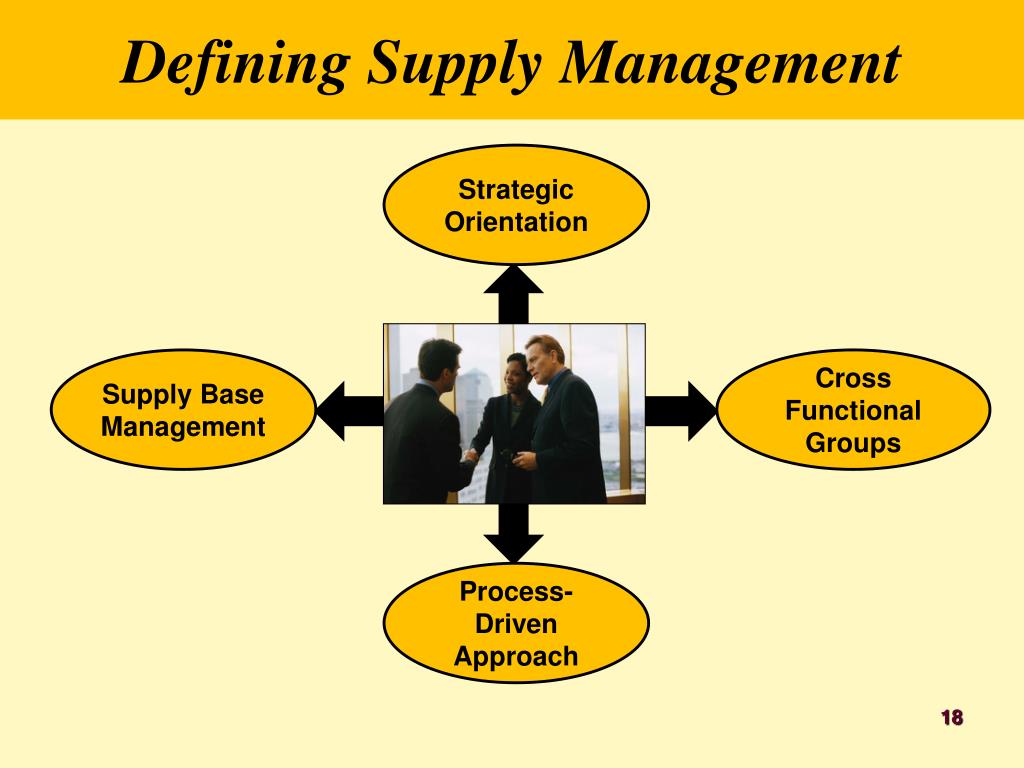 Defining Supply Management

Strategic Orientation

Supply Base Management

Cross Functional Groups

Process-Driven Approach

18